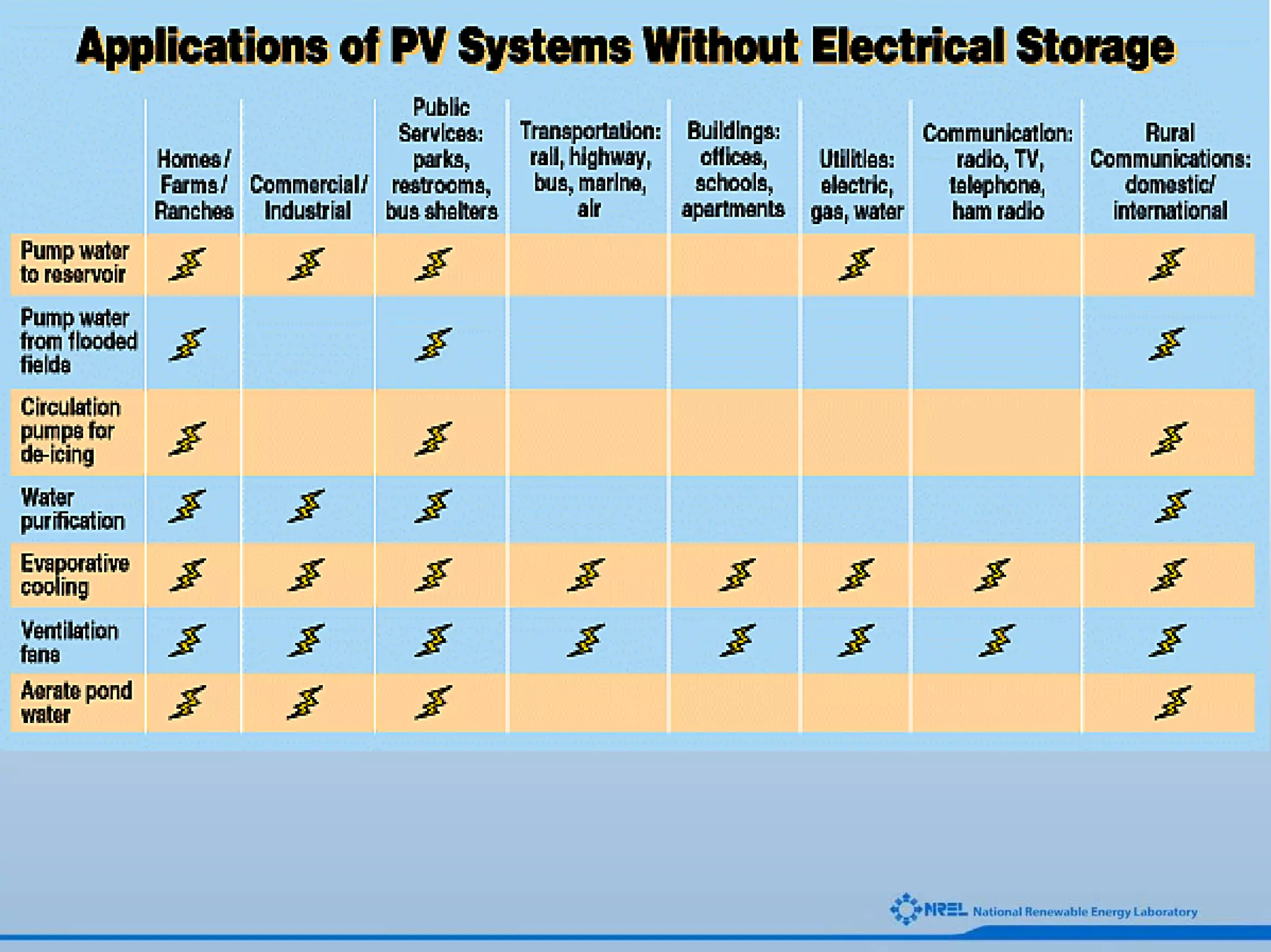 Applications of PV Systems Without Electrical Storage

| | Homes / Farms / Ranches | Commercial / Industrial | Public Services: parks, restrooms, bus shelters | Transportation: rail, highway, bus, marine, air | Buildings: offices, schools, apartments | Utilities: electric, gas, water | Communication: radio, TV, telephone, ham radio | Rural Communications: domestic/ international |
|---|---|---|---|---|---|---|---|---|
| Pump water to reservoir | ⚡ | ⚡ | ⚡ | | | ⚡ | | ⚡ |
| Pump water from flooded fields | ⚡ | | ⚡ | | | | | ⚡ |
| Circulation pumps for de-icing | ⚡ | | ⚡ | | | | | ⚡ |
| Water purification | ⚡ | ⚡ | ⚡ | | | | | ⚡ |
| Evaporative cooling | ⚡ | ⚡ | ⚡ | ⚡ | ⚡ | ⚡ | ⚡ | ⚡ |
| Ventilation fans | ⚡ | ⚡ | ⚡ | ⚡ | ⚡ | ⚡ | ⚡ | ⚡ |
| Aerate pond water | ⚡ | ⚡ | ⚡ | | | | | ⚡ |

NREL National Renewable Energy Laboratory